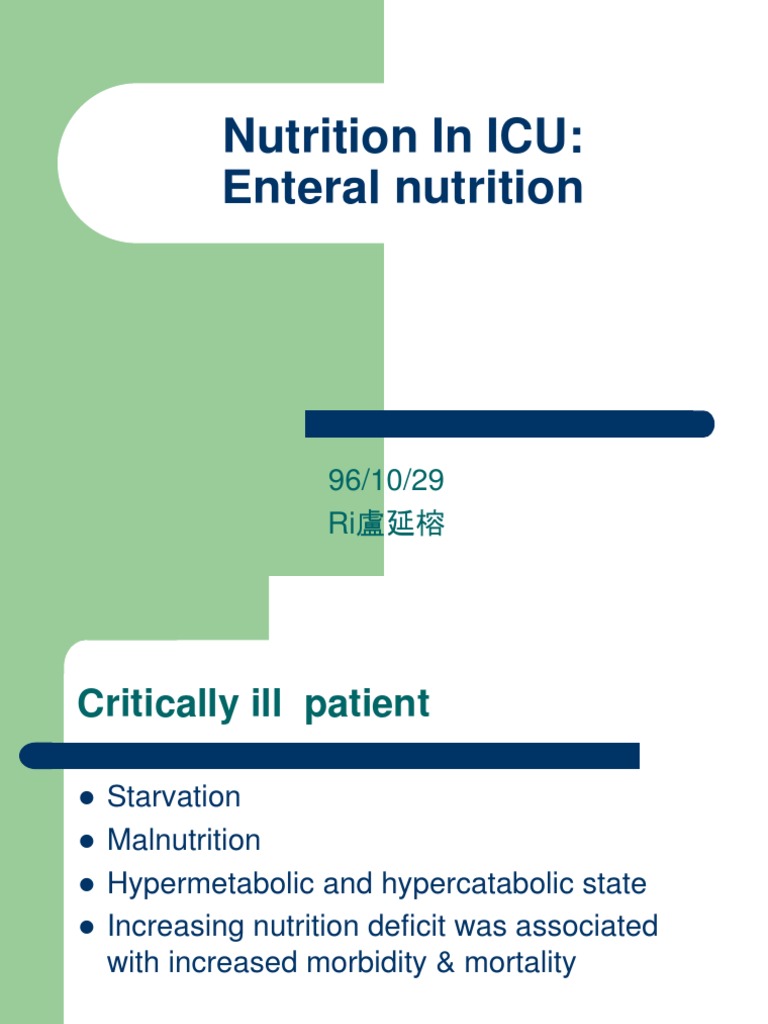 Nutrition In ICU:
Enteral nutrition

96/10/29
Ri盧延榕

Critically ill patient

- Starvation
- Malnutrition
- Hypermetabolic and hypercatabolic state
- Increasing nutrition deficit was associated with increased morbidity & mortality